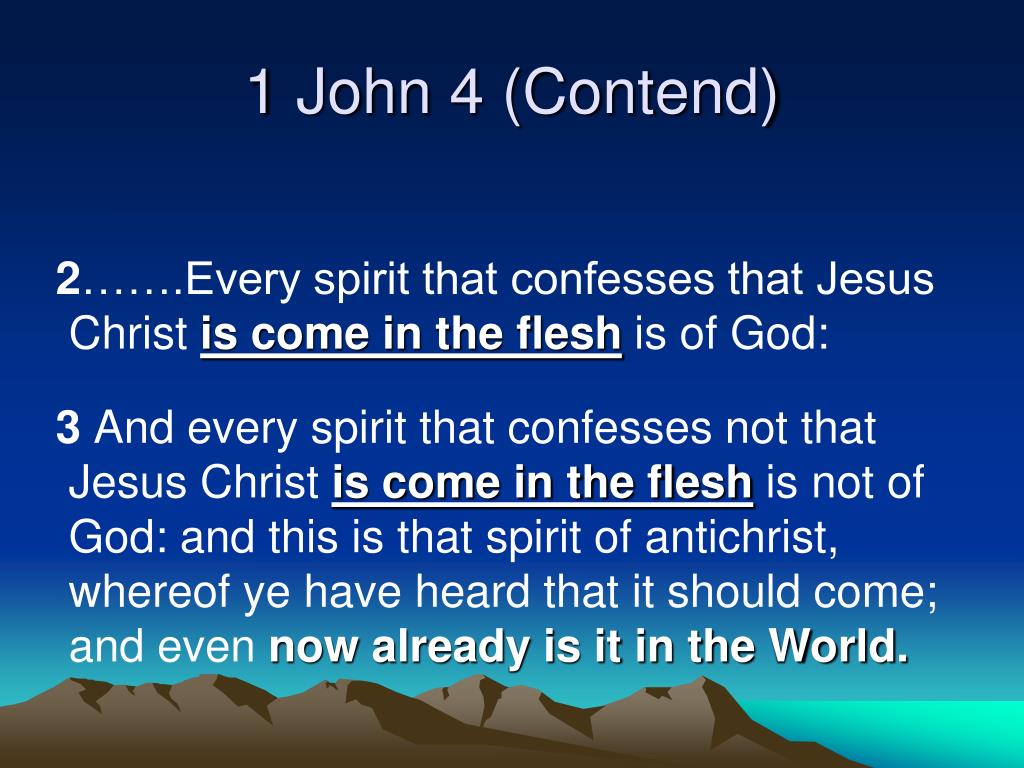 1 John 4 (Contend)

2…….Every spirit that confesses that Jesus Christ is come in the flesh is of God:

3 And every spirit that confesses not that Jesus Christ is come in the flesh is not of God: and this is that spirit of antichrist, whereof ye have heard that it should come; and even now already is it in the World.